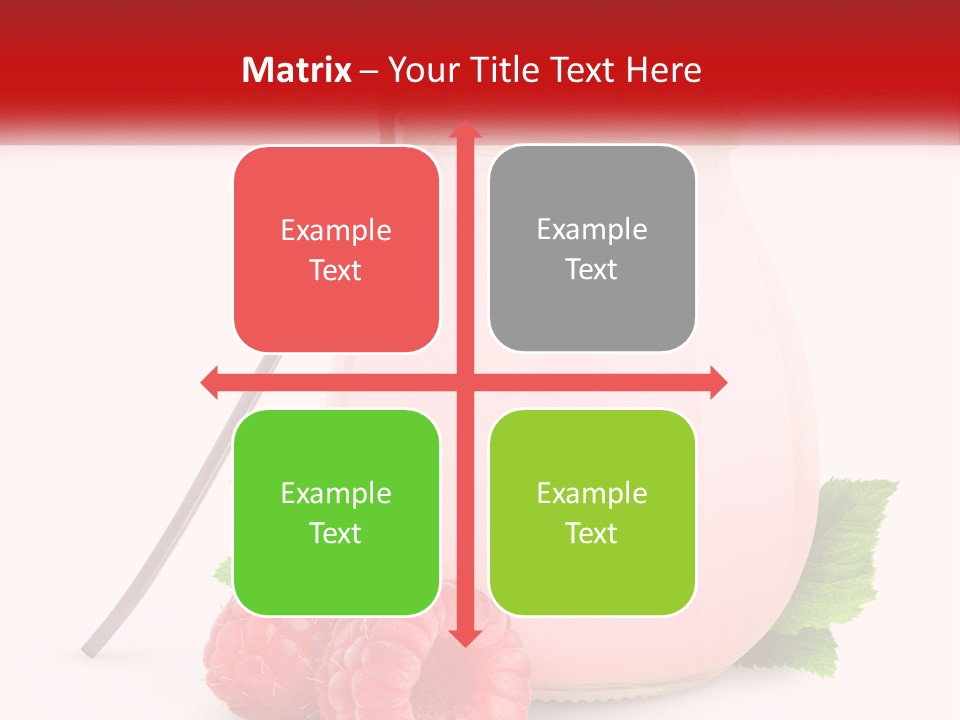 Matrix – Your Title Text Here

Example Text

Example Text

Example Text

Example Text